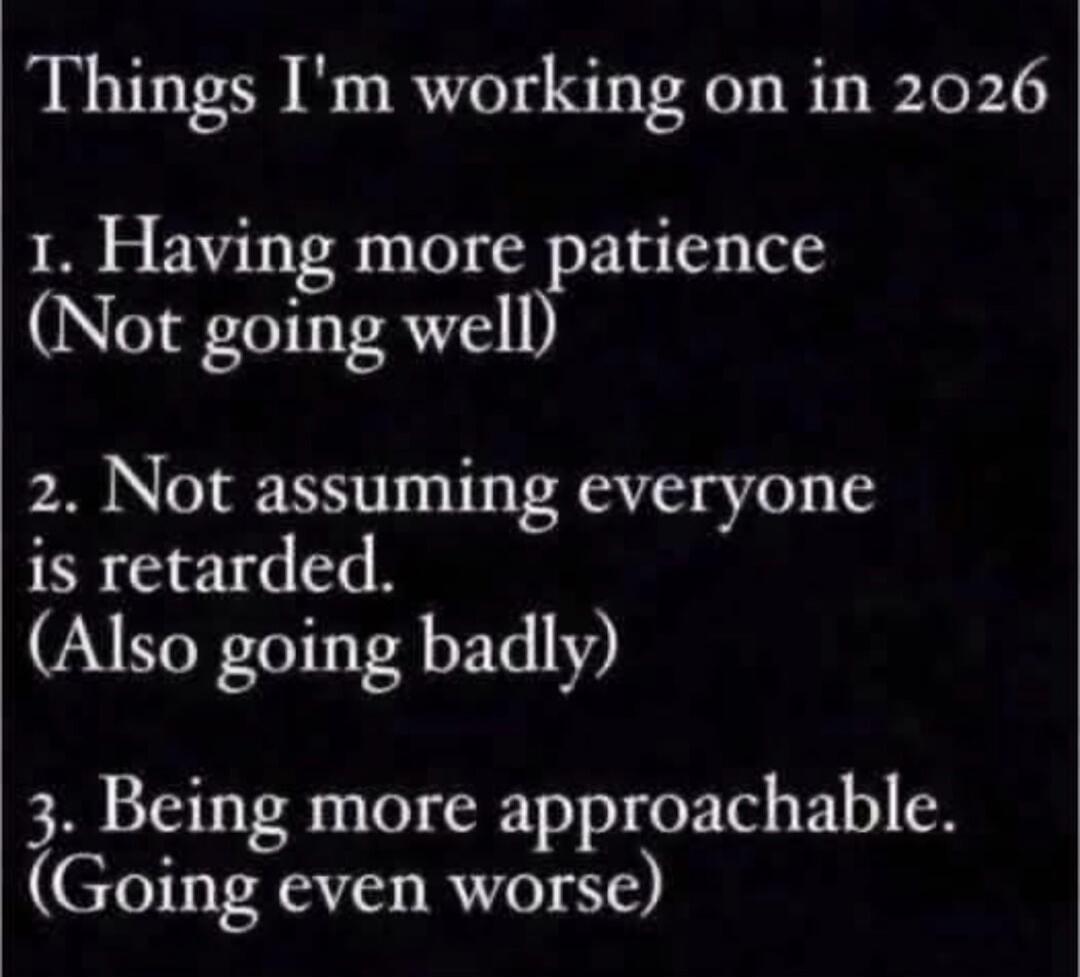 Things I'm working on in 2026

1. Having more patience (Not going well)

2. Not assuming everyone is retarded. (Also going badly)

3. Being more approachable. (Going even worse)